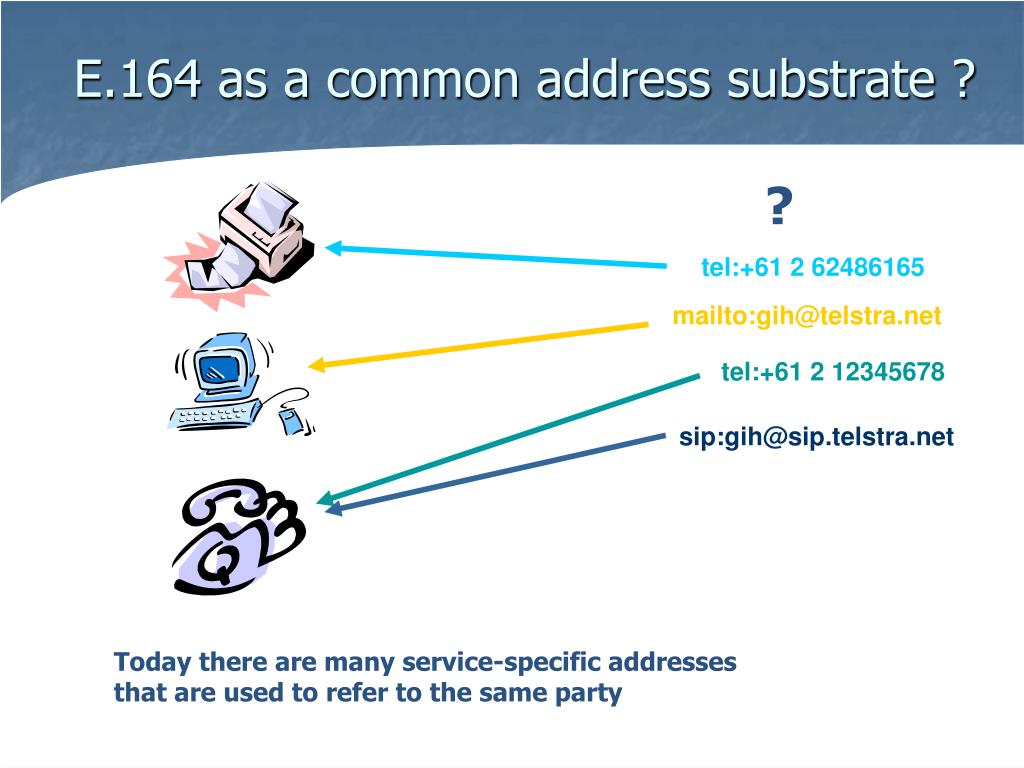 E.164 as a common address substrate ?

?

tel:+61 2 62486165

mailto:gih@telstra.net

tel:+61 2 12345678

sip:gih@sip.telstra.net

Today there are many service-specific addresses that are used to refer to the same party